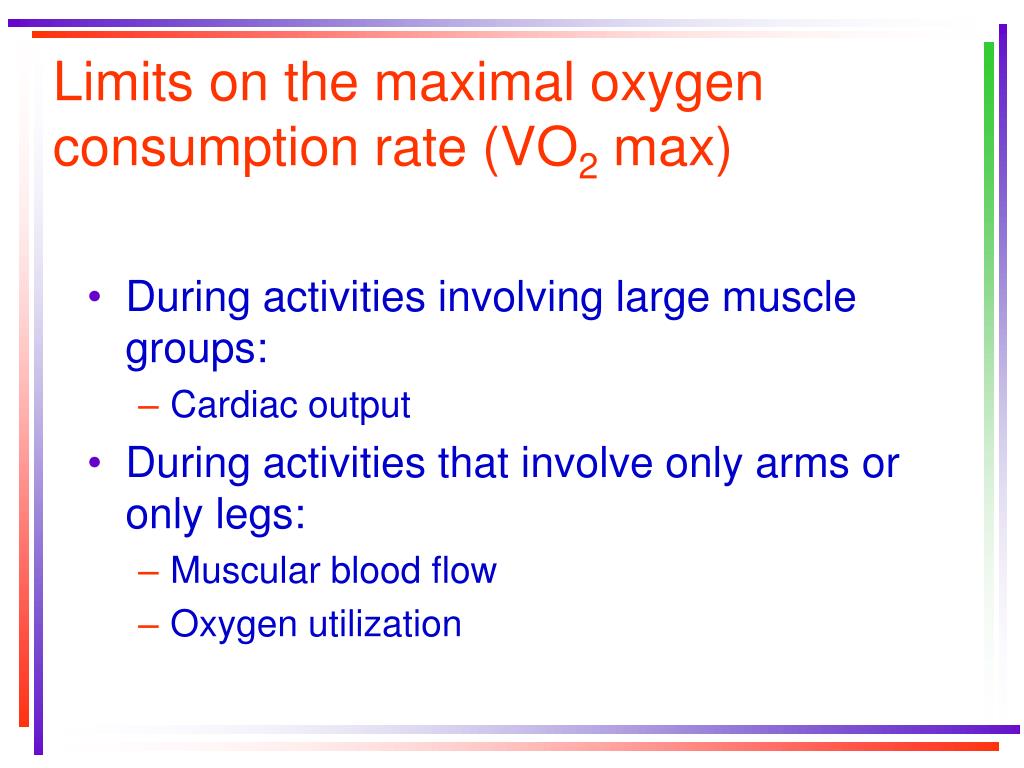 Limits on the maximal oxygen consumption rate ($VO_2$ max)

• During activities involving large muscle groups:
– Cardiac output

• During activities that involve only arms or only legs:
– Muscular blood flow
– Oxygen utilization